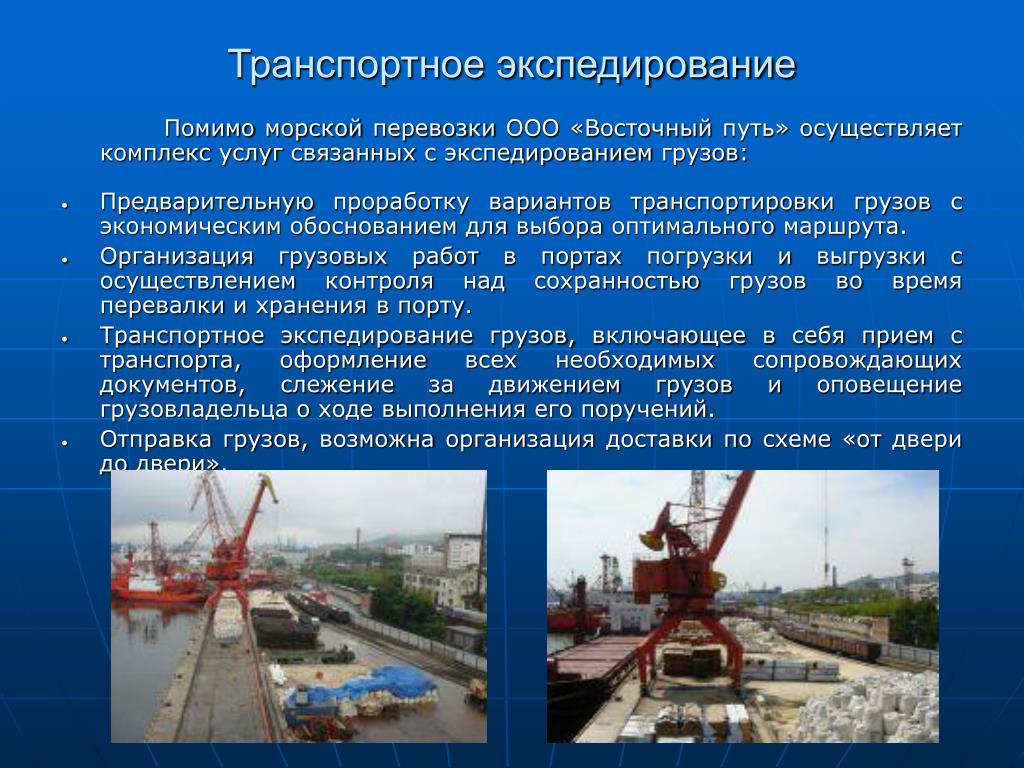 Транспортное экспедирование

Помимо морской перевозки ООО «Восточный путь» осуществляет комплекс услуг связанных с экспедированием грузов:

• Предварительную проработку вариантов транспортировки грузов с экономическим обоснованием для выбора оптимального маршрута.
• Организация грузовых работ в портах погрузки и выгрузки с осуществлением контроля над сохранностью грузов во время перевалки и хранения в порту.
• Транспортное экспедирование грузов, включающее в себя прием с транспорта, оформление всех необходимых сопровождающих документов, слежение за движением грузов и оповещение грузовладельца о ходе выполнения его поручений.
• Отправка грузов, возможна организация доставки по схеме «от двери до двери».